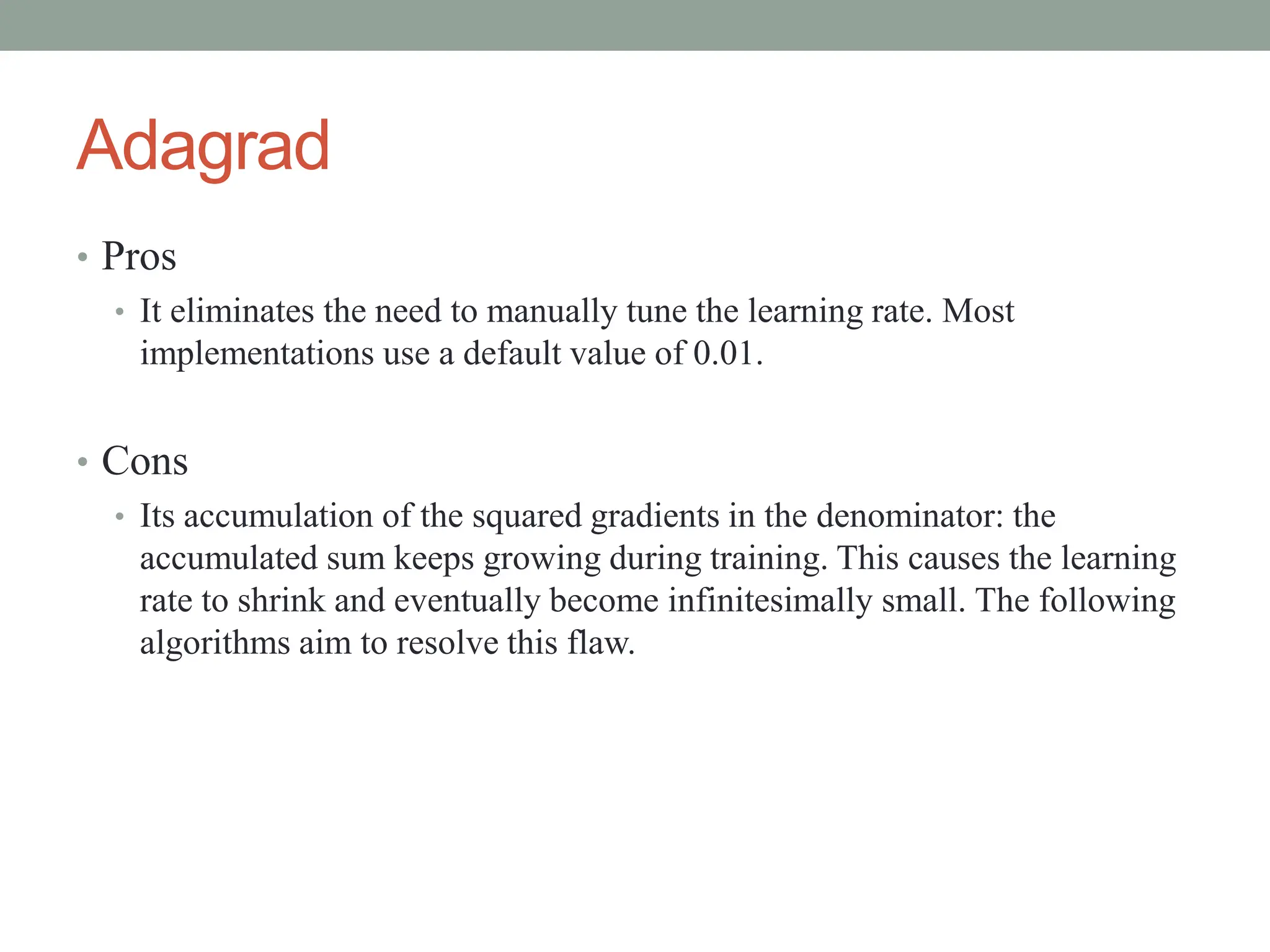 Adagrad

• Pros
  • It eliminates the need to manually tune the learning rate. Most implementations use a default value of 0.01.

• Cons
  • Its accumulation of the squared gradients in the denominator: the accumulated sum keeps growing during training. This causes the learning rate to shrink and eventually become infinitesimally small. The following algorithms aim to resolve this flaw.